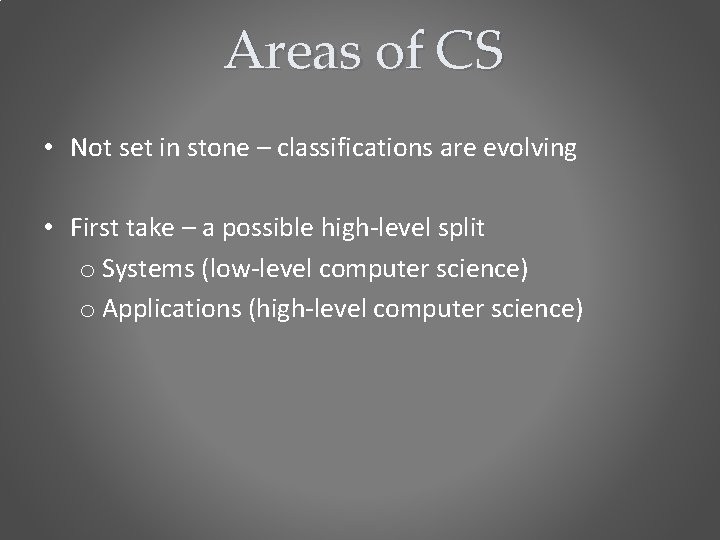 Areas of CS

• Not set in stone – classifications are evolving

• First take – a possible high-level split
o Systems (low-level computer science)
o Applications (high-level computer science)